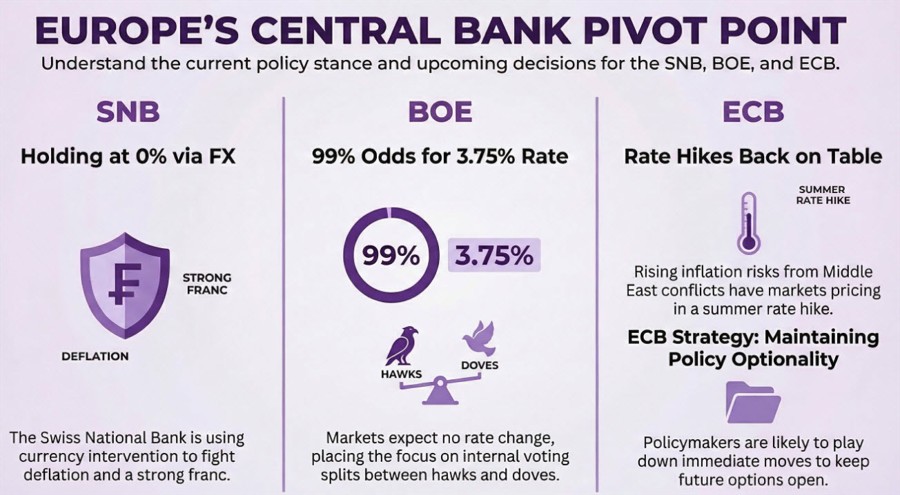 EUROPE'S CENTRAL BANK PIVOT POINT

Understand the current policy stance and upcoming decisions for the SNB, BOE, and ECB.

SNB

Holding at 0% via FX

₣

STRONG FRANC

DEFLATION

The Swiss National Bank is using currency intervention to fight deflation and a strong franc.

BOE

99% Odds for 3.75% Rate

99%

3.75%

HAWKS

DOVES

Markets expect no rate change, placing the focus on internal voting splits between hawks and doves.

ECB

Rate Hikes Back on Table

SUMMER RATE HIKE

Rising inflation risks from Middle East conflicts have markets pricing in a summer rate hike.

ECB Strategy: Maintaining Policy Optionality

Policymakers are likely to play down immediate moves to keep future options open.